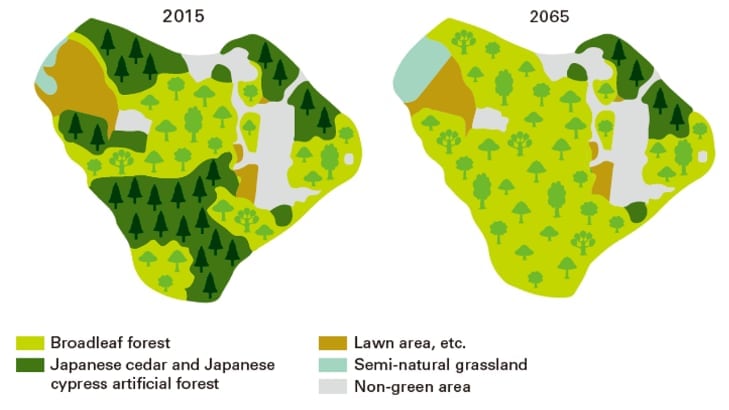 2015

2065

Broadleaf forest

Japanese cedar and Japanese cypress artificial forest

Lawn area, etc.

Semi-natural grassland

Non-green area